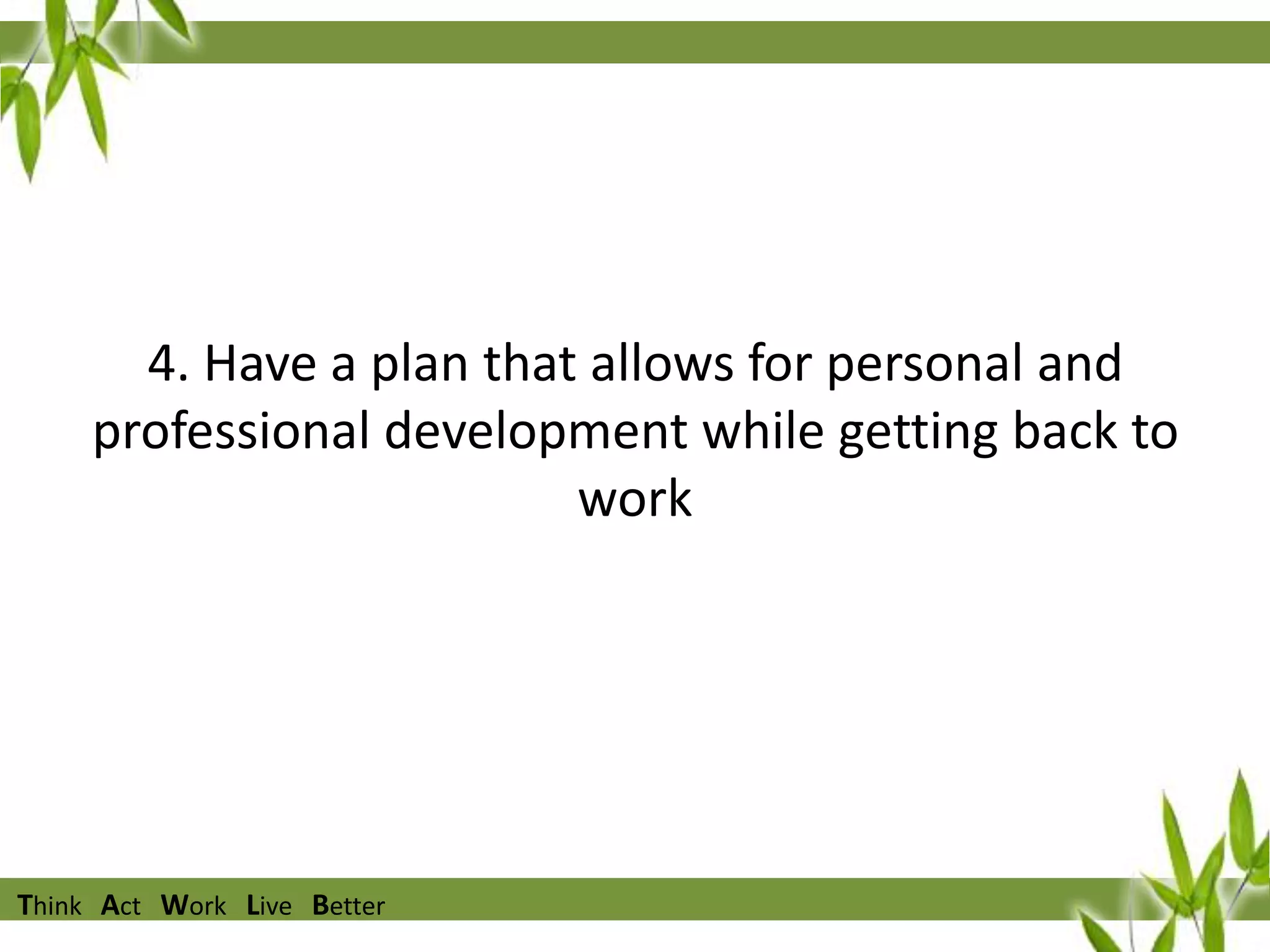 4. Have a plan that allows for personal and professional development while getting back to work

Think Act Work Live Better